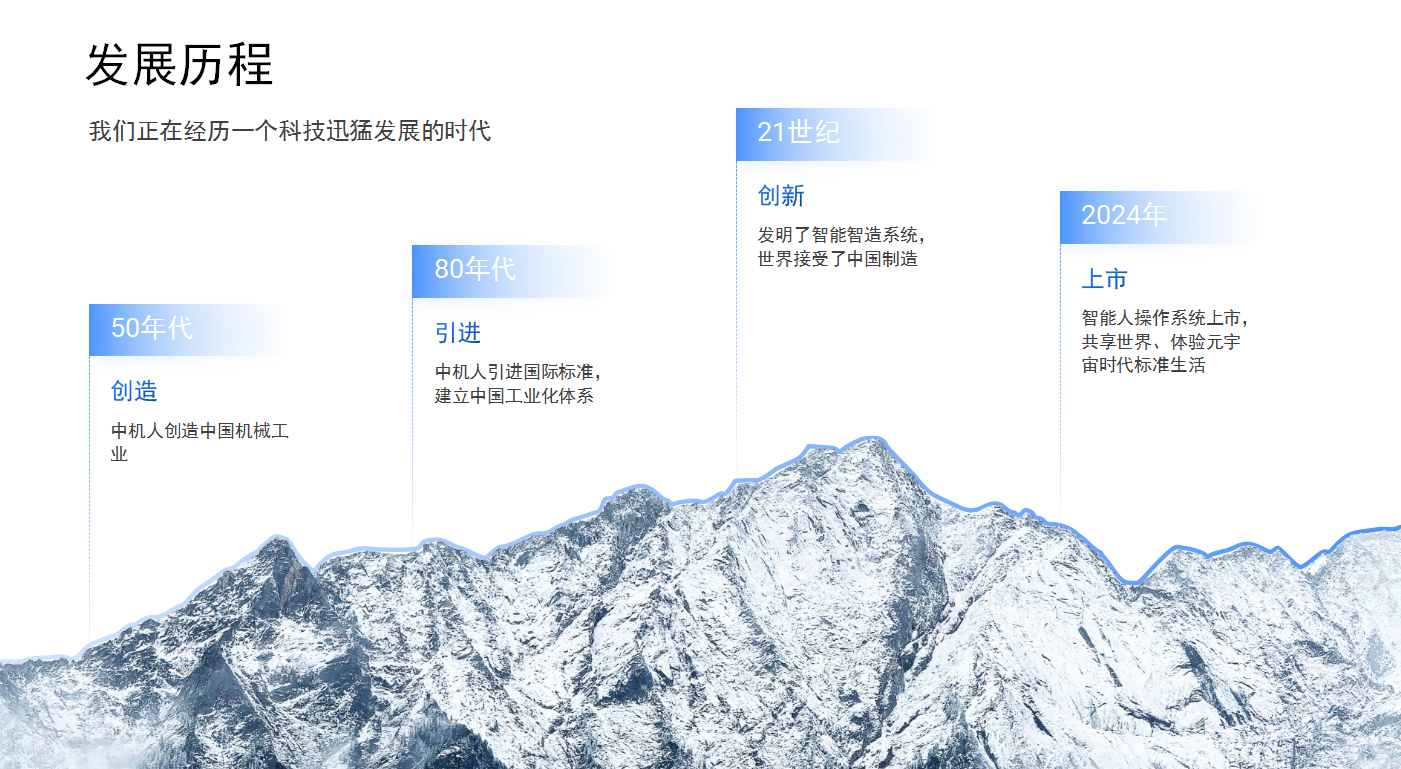 发展历程

我们正在经历一个科技迅猛发展的时代

50年代

创造

中机人创造中国机械工业

80年代

引进

中机人引进国际标准，建立中国工业化体系

21世纪

创新

发明了智能智造系统，世界接受了中国制造

2024年

上市

智能人操作系统上市，共享世界、体验元宇宙时代标准生活